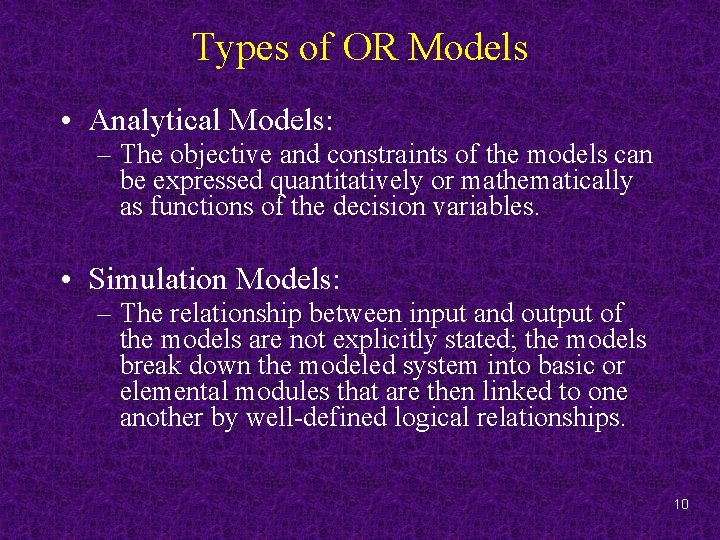 Types of OR Models

• Analytical Models:
– The objective and constraints of the models can be expressed quantitatively or mathematically as functions of the decision variables.

• Simulation Models:
– The relationship between input and output of the models are not explicitly stated; the models break down the modeled system into basic or elemental modules that are then linked to one another by well-defined logical relationships.

10